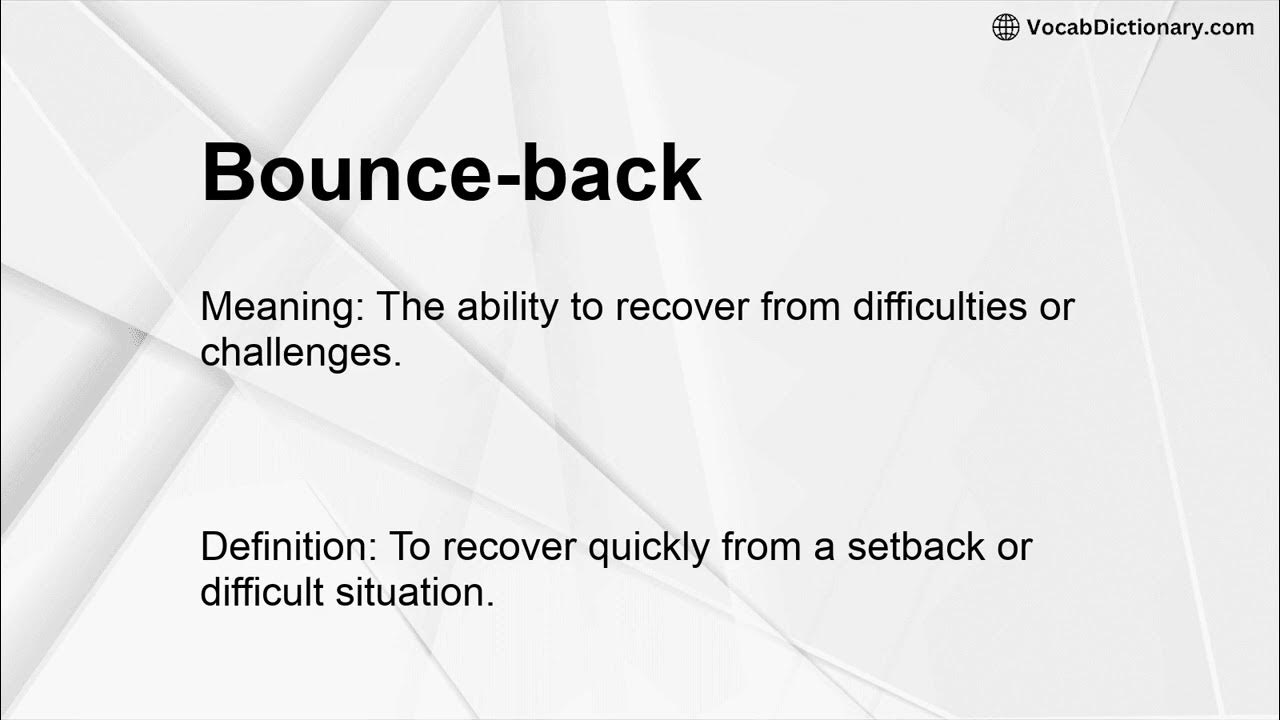 VocabDictionary.com

Bounce-back

Meaning: The ability to recover from difficulties or challenges.

Definition: To recover quickly from a setback or difficult situation.